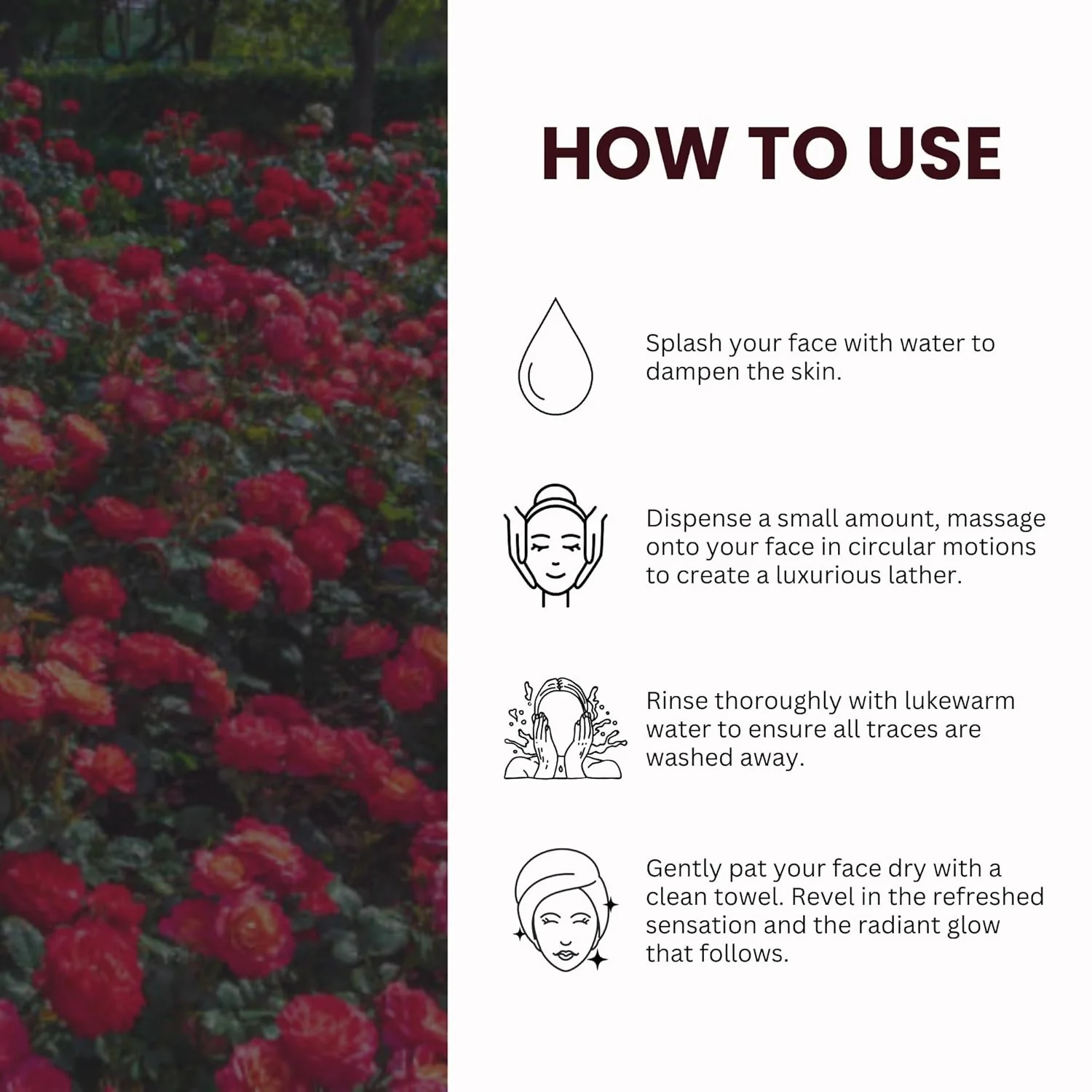 HOW TO USE

Splash your face with water to dampen the skin.

Dispense a small amount, massage onto your face in circular motions to create a luxurious lather.

Rinse thoroughly with lukewarm water to ensure all traces are washed away.

Gently pat your face dry with a clean towel. Revel in the refreshed sensation and the radiant glow that follows.